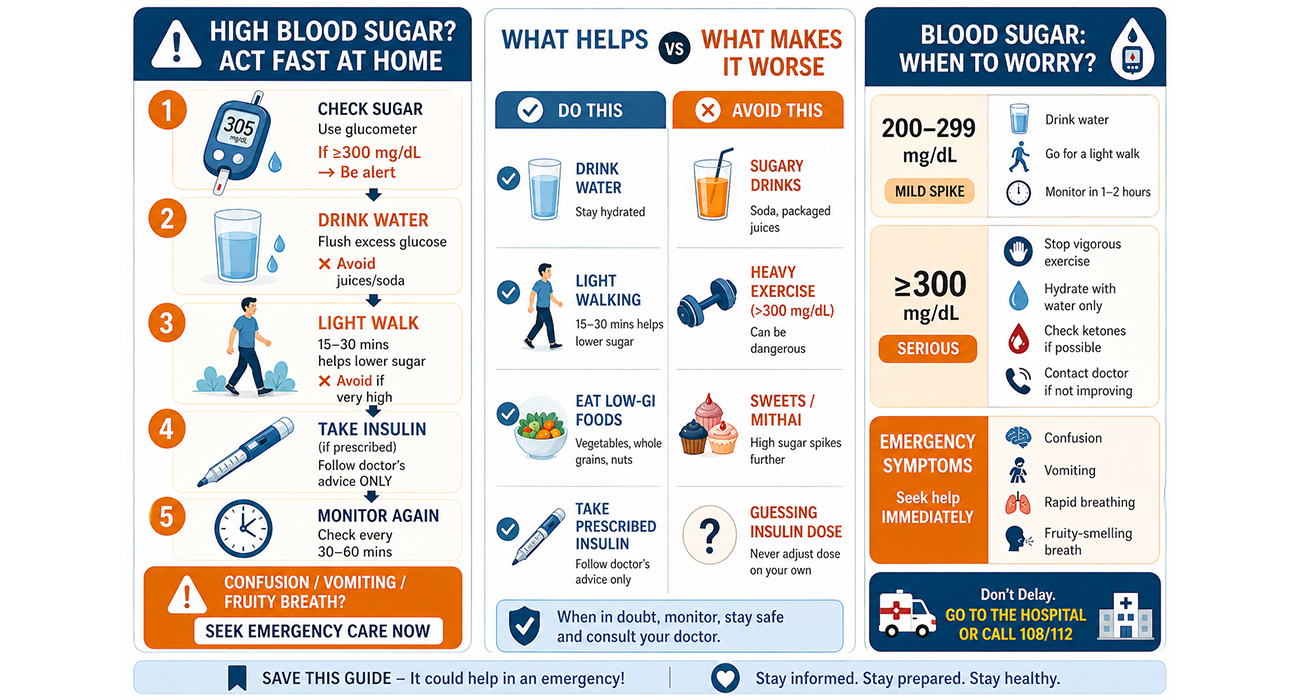 HIGH BLOOD SUGAR? ACT FAST AT HOME

1
305 mg/dL
CHECK SUGAR
Use glucometer
If ≥300 mg/dL → Be alert

2
DRINK WATER
Flush excess glucose
✕ Avoid juices/soda

3
LIGHT WALK
15–30 mins helps lower sugar
✕ Avoid if very high

4
TAKE INSULIN
(if prescribed)
Follow doctor's advice ONLY

5
MONITOR AGAIN
Check every 30–60 mins

CONFUSION / VOMITING / FRUITY BREATH?
SEEK EMERGENCY CARE NOW

WHAT HELPS VS WHAT MAKES IT WORSE

DO THIS

DRINK WATER
Stay hydrated

LIGHT WALKING
15–30 mins helps lower sugar

EAT LOW-GI FOODS
Vegetables, whole grains, nuts

TAKE PRESCRIBED INSULIN
Follow doctor's advice only

AVOID THIS

SUGARY DRINKS
Soda, packaged juices

HEAVY EXERCISE (>300 mg/dL)
Can be dangerous

SWEETS / MITHAI
High sugar spikes further

GUESSING INSULIN DOSE
Never adjust dose on your own

When in doubt, monitor, stay safe and consult your doctor.

BLOOD SUGAR: WHEN TO WORRY?

200–299 mg/dL
MILD SPIKE
Drink water
Go for a light walk
Monitor in 1–2 hours

≥300 mg/dL
SERIOUS
Stop vigorous exercise
Hydrate with water only
Check ketones if possible
Contact doctor if not improving

EMERGENCY SYMPTOMS
Seek help IMMEDIATELY
Confusion
Vomiting
Rapid breathing
Fruity-smelling breath

Don't Delay.
GO TO THE HOSPITAL OR CALL 108/112

SAVE THIS GUIDE – It could help in an emergency!
Stay informed. Stay prepared. Stay healthy.